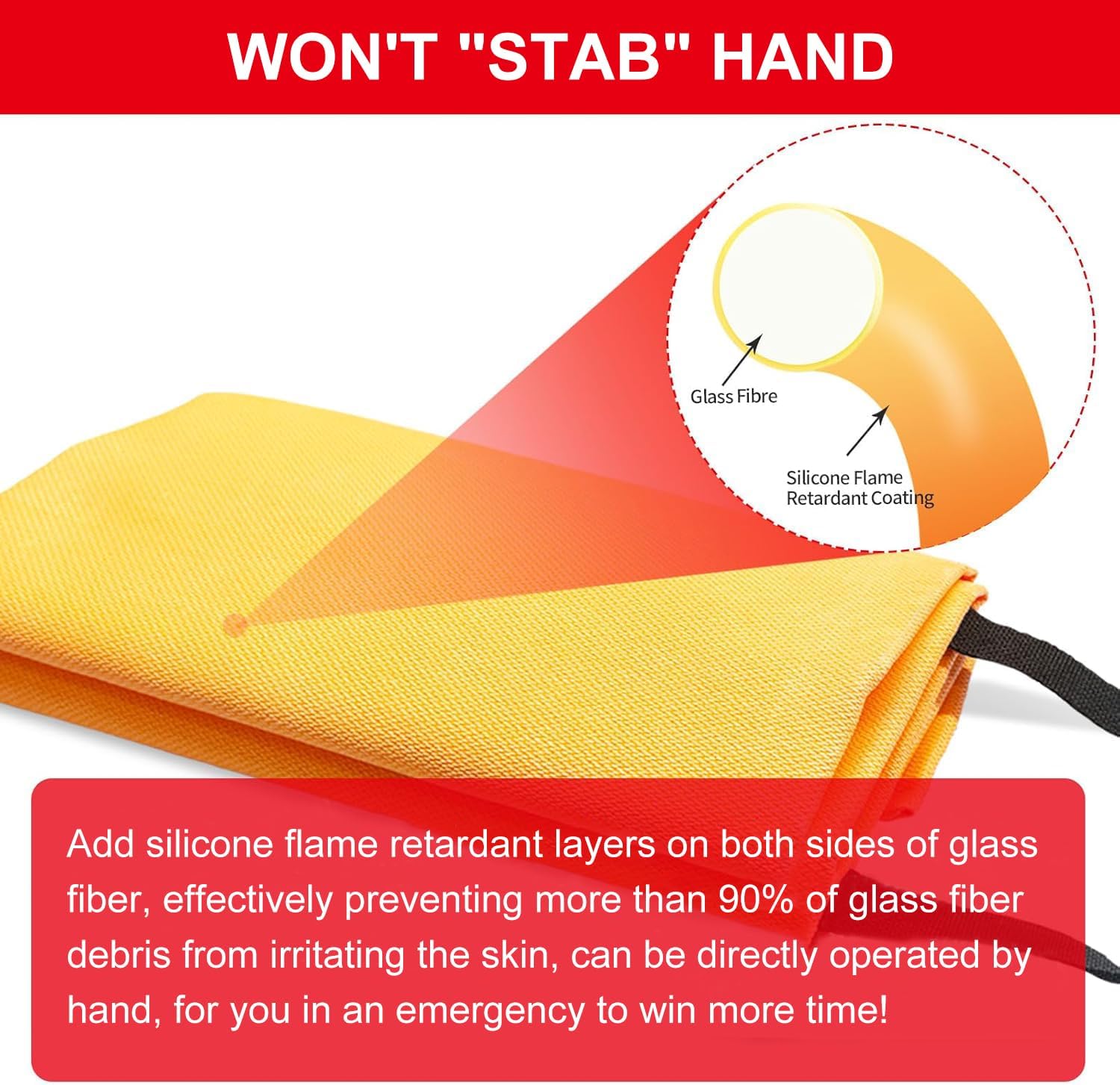 WON'T "STAB" HAND

Glass Fibre

Silicone Flame Retardant Coating

Add silicone flame retardant layers on both sides of glass fiber, effectively preventing more than 90% of glass fiber debris from irritating the skin, can be directly operated by hand, for you in an emergency to win more time!